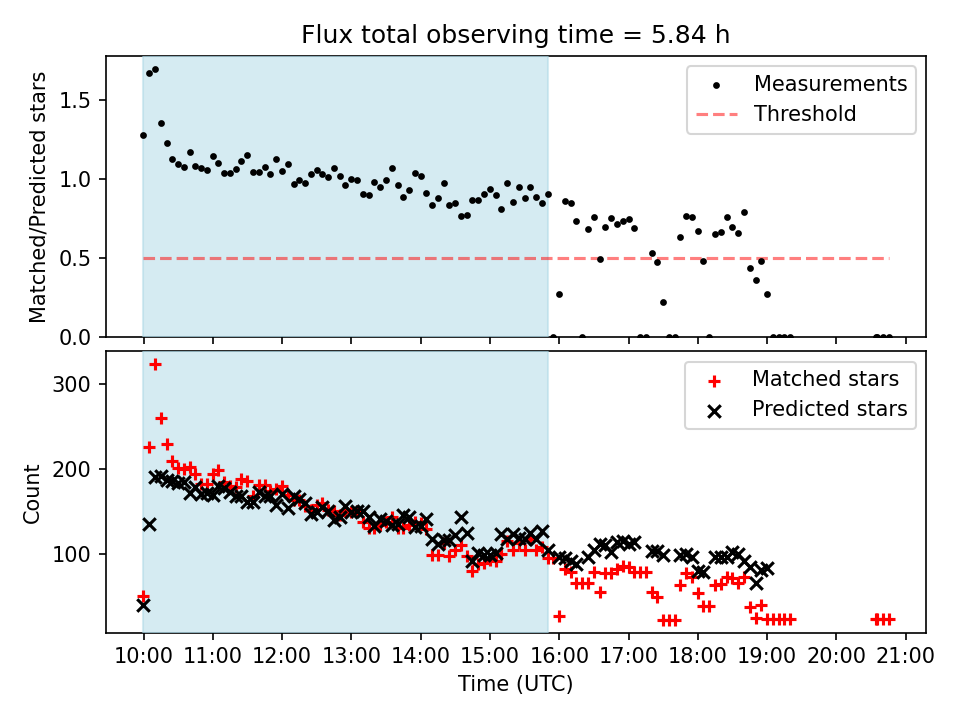 Flux total observing time = 5.84 h

Matched/Predicted stars

1.5
1.0
0.5
0.0

Measurements
Threshold

Count

300
200
100

Matched stars
Predicted stars

10:00 11:00 12:00 13:00 14:00 15:00 16:00 17:00 18:00 19:00 20:00 21:00

Time (UTC)